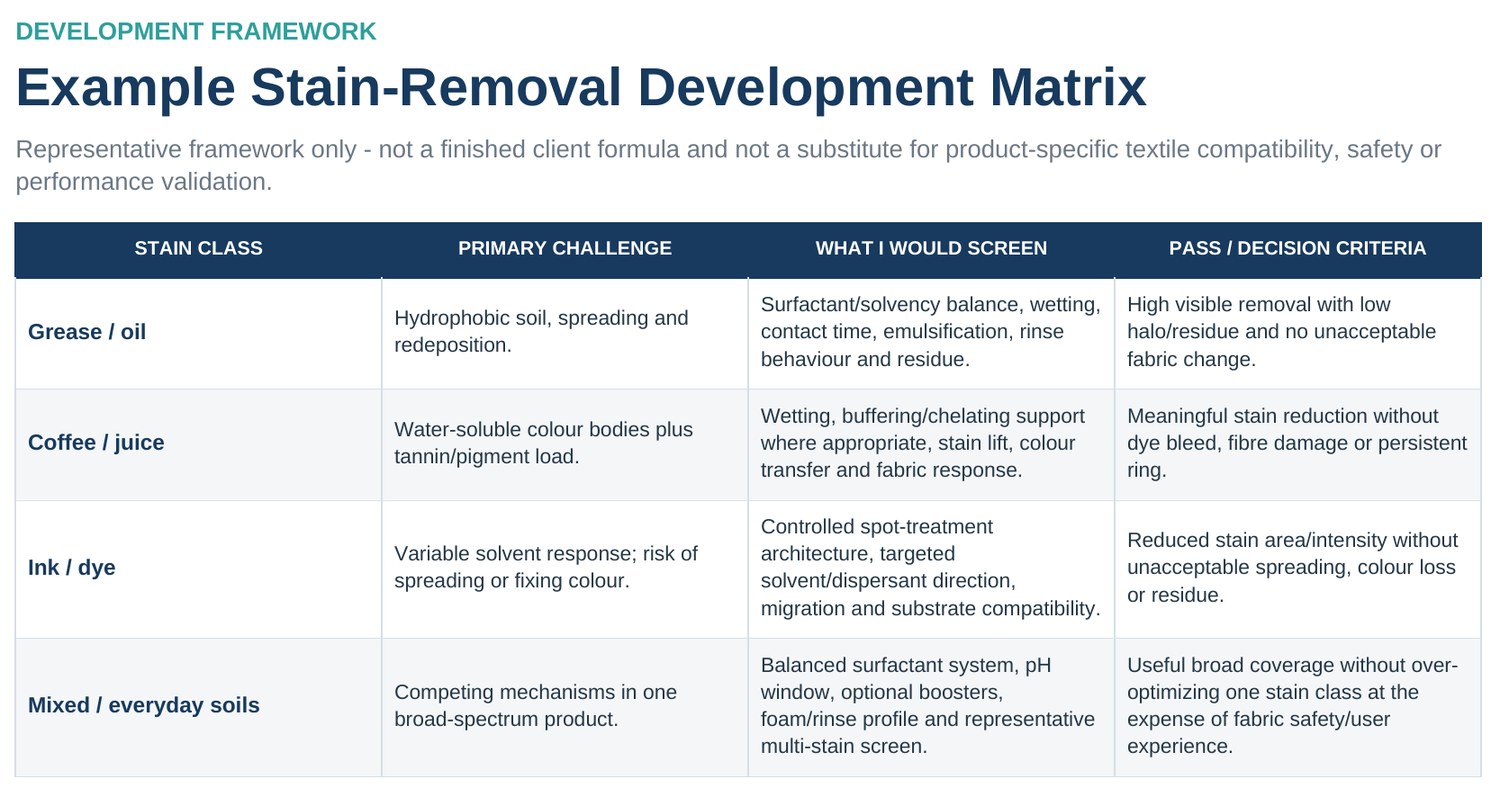 DEVELOPMENT FRAMEWORK

Example Stain-Removal Development Matrix

Representative framework only - not a finished client formula and not a substitute for product-specific textile compatibility, safety or performance validation.

| STAIN CLASS | PRIMARY CHALLENGE | WHAT I WOULD SCREEN | PASS / DECISION CRITERIA |
|---|---|---|---|
| Grease / oil | Hydrophobic soil, spreading and redeposition. | Surfactant/solvency balance, wetting, contact time, emulsification, rinse behaviour and residue. | High visible removal with low halo/residue and no unacceptable fabric change. |
| Coffee / juice | Water-soluble colour bodies plus tannin/pigment load. | Wetting, buffering/chelating support where appropriate, stain lift, colour transfer and fabric response. | Meaningful stain reduction without dye bleed, fibre damage or persistent ring. |
| Ink / dye | Variable solvent response; risk of spreading or fixing colour. | Controlled spot-treatment architecture, targeted solvent/dispersant direction, migration and substrate compatibility. | Reduced stain area/intensity without unacceptable spreading, colour loss or residue. |
| Mixed / everyday soils | Competing mechanisms in one broad-spectrum product. | Balanced surfactant system, pH window, optional boosters, foam/rinse profile and representative multi-stain screen. | Useful broad coverage without over-optimizing one stain class at the expense of fabric safety/user experience. |